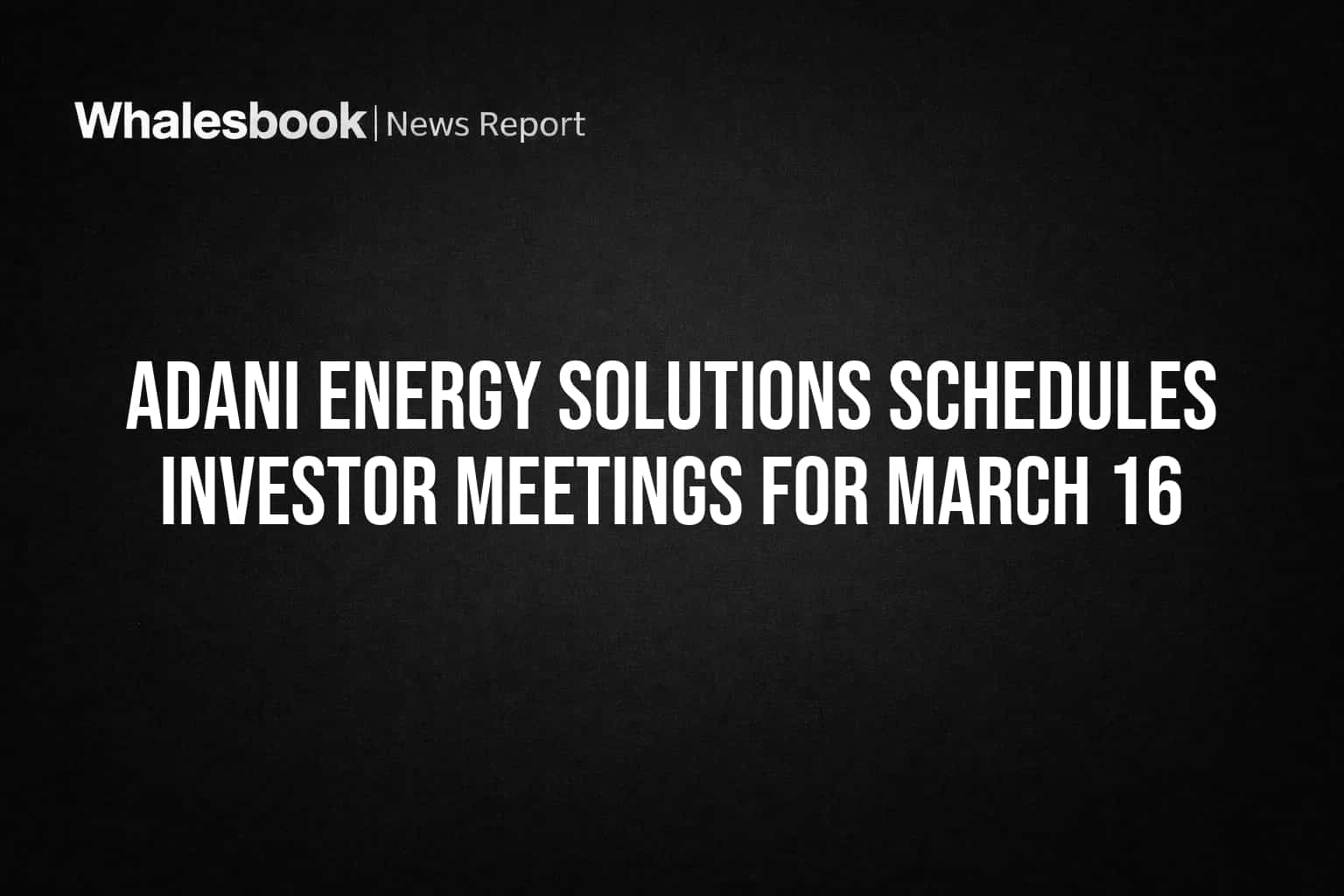 Whalesbook | News Report

ADANI ENERGY SOLUTIONS SCHEDULES INVESTOR MEETINGS FOR MARCH 16